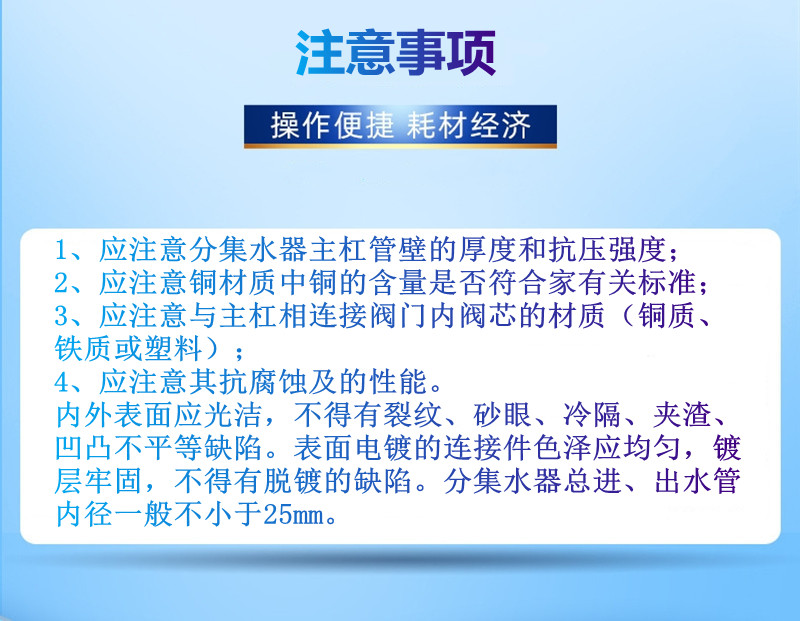 注意事项

操作便捷 耗材经济

1、应注意分集水器主杠管壁的厚度和抗压强度；
2、应注意铜材质中铜的含量是否符合家有关标准；
3、应注意与主杠相连接阀门内阀芯的材质（铜质、铁质或塑料）；
4、应注意其抗腐蚀及的性能。
内外表面应光洁，不得有裂纹、砂眼、冷隔、夹渣、凹凸不平等缺陷。表面电镀的连接件色泽应均匀，镀层牢固，不得有脱镀的缺陷。分集水器总进、出水管内径一般不小于25mm。